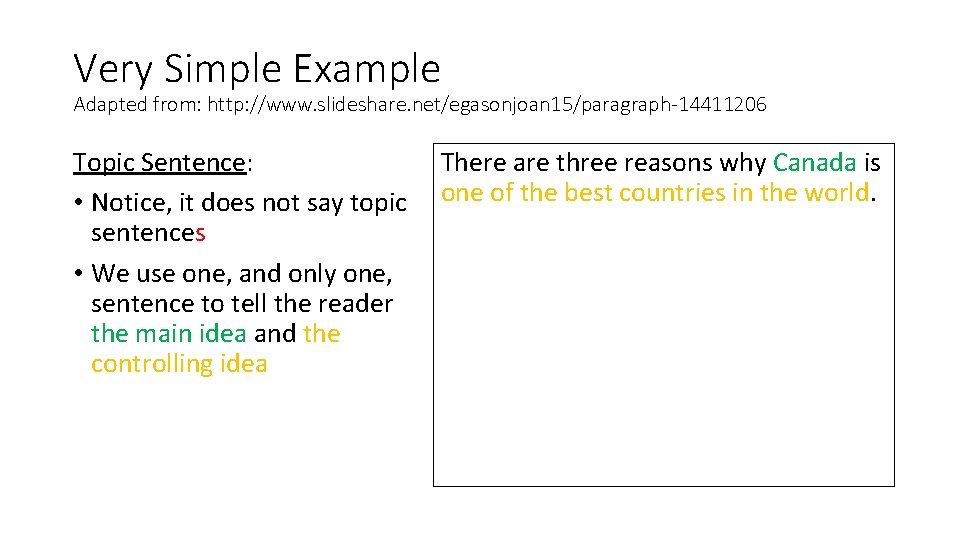 Very Simple Example
Adapted from: http://www.slideshare.net/egasonjoan15/paragraph-14411206

Topic Sentence:
• Notice, it does not say topic sentences
• We use one, and only one, sentence to tell the reader the main idea and the controlling idea

There are three reasons why Canada is one of the best countries in the world.